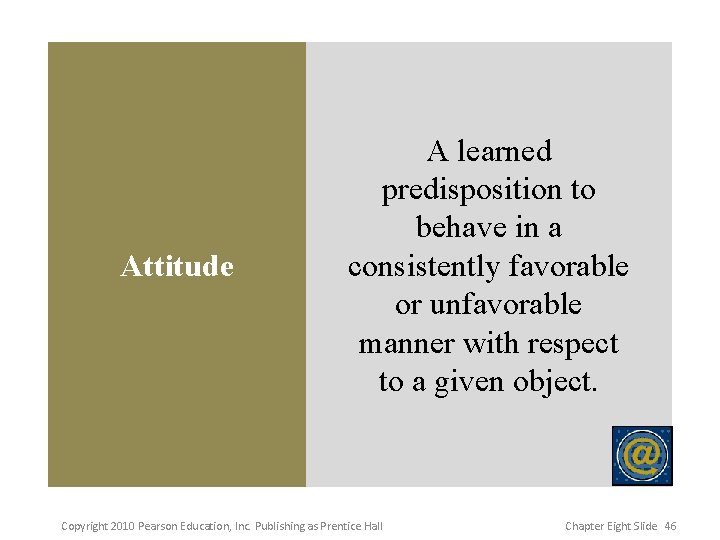 Attitude

A learned predisposition to behave in a consistently favorable or unfavorable manner with respect to a given object.

@

Copyright 2010 Pearson Education, Inc. Publishing as Prentice Hall

Chapter Eight Slide 46